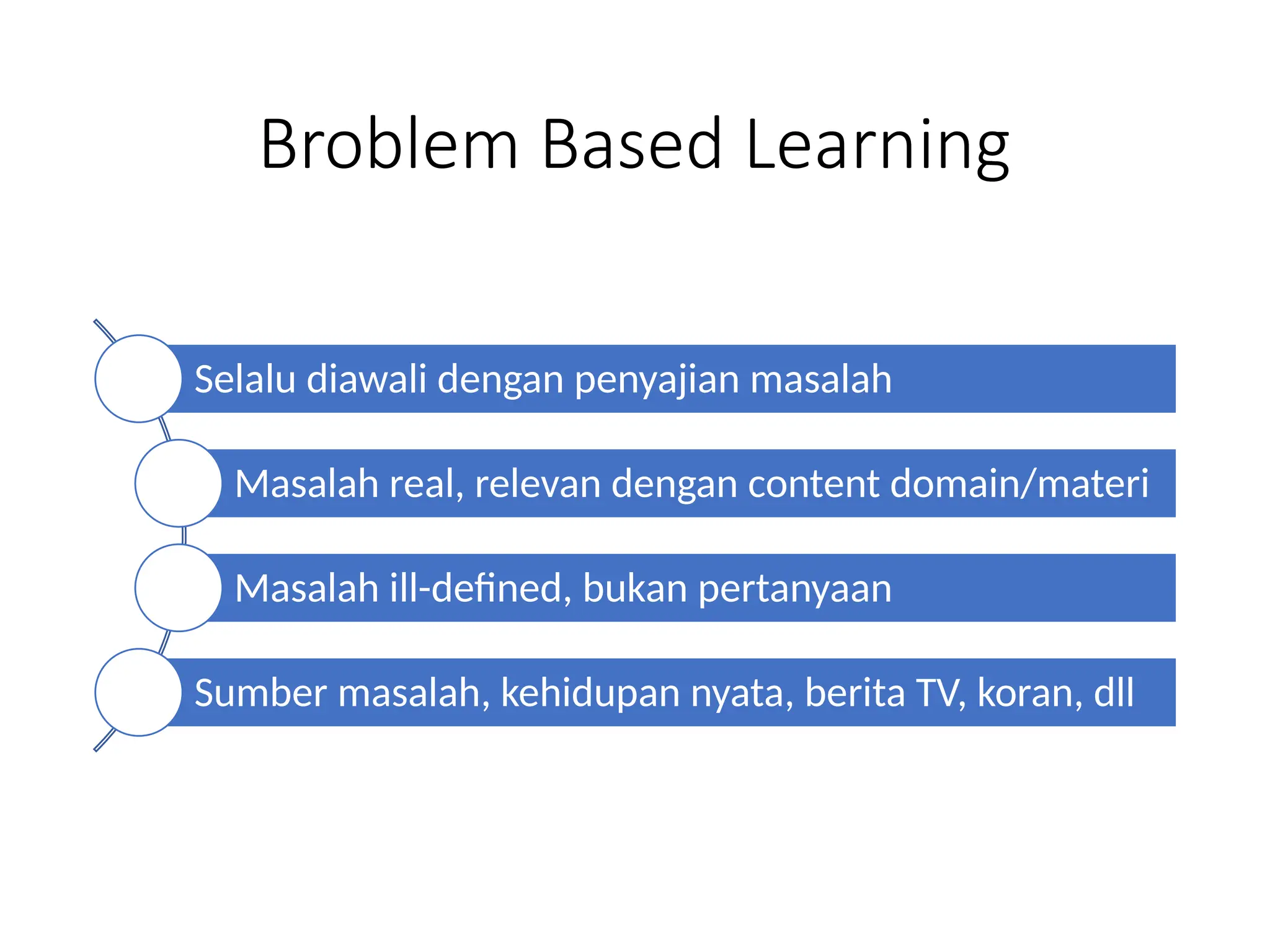 Broblem Based Learning

Selalu diawali dengan penyajian masalah

Masalah real, relevan dengan content domain/materi

Masalah ill-defined, bukan pertanyaan

Sumber masalah, kehidupan nyata, berita TV, koran, dll